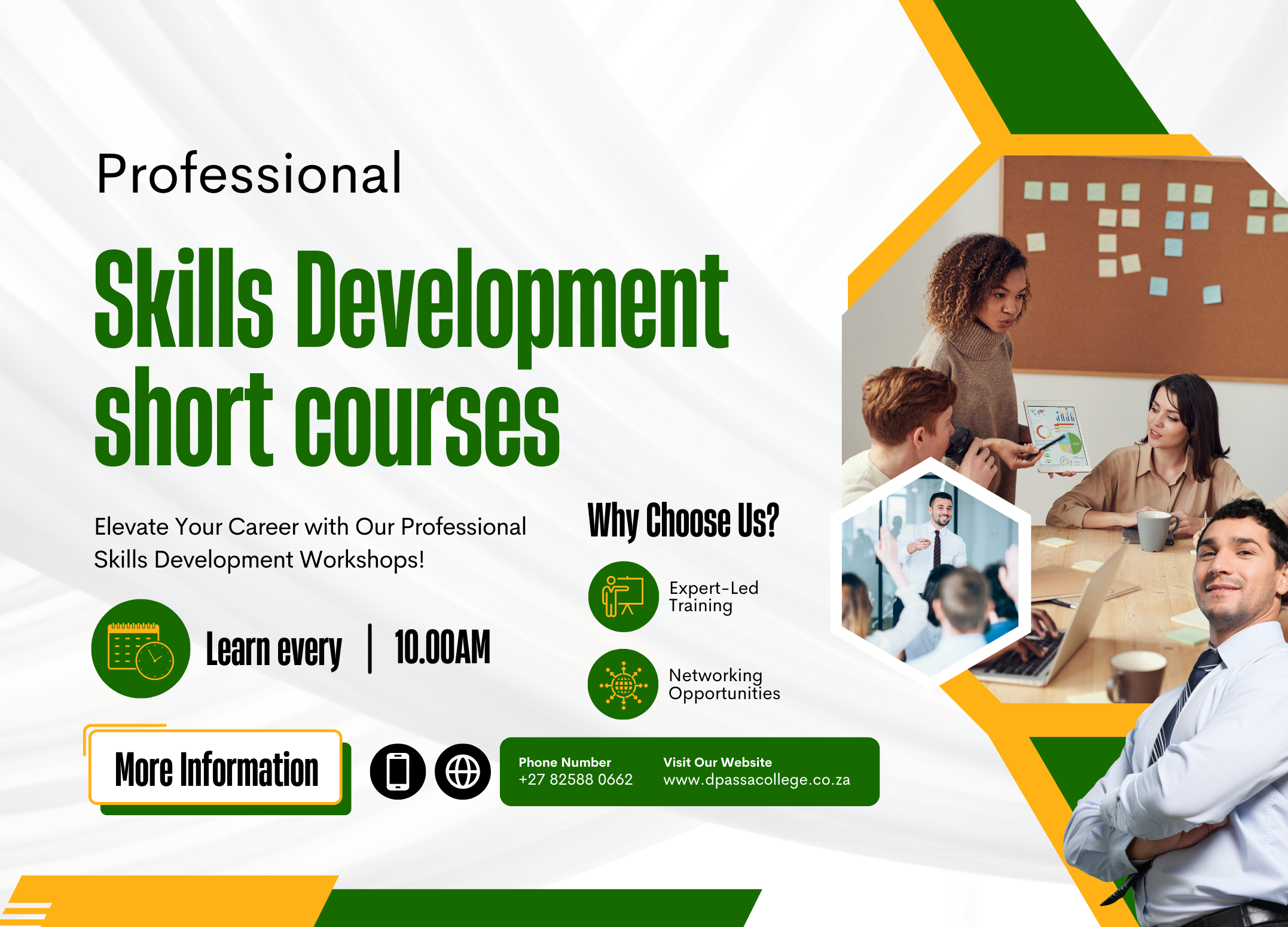 Professional

Skills Development short courses

Elevate Your Career with Our Professional Skills Development Workshops!

Learn every | 10.00AM

Why Choose Us?

Expert-Led Training

Networking Opportunities

More Information

Phone Number
+27 82588 0662

Visit Our Website
www.dpassacollege.co.za